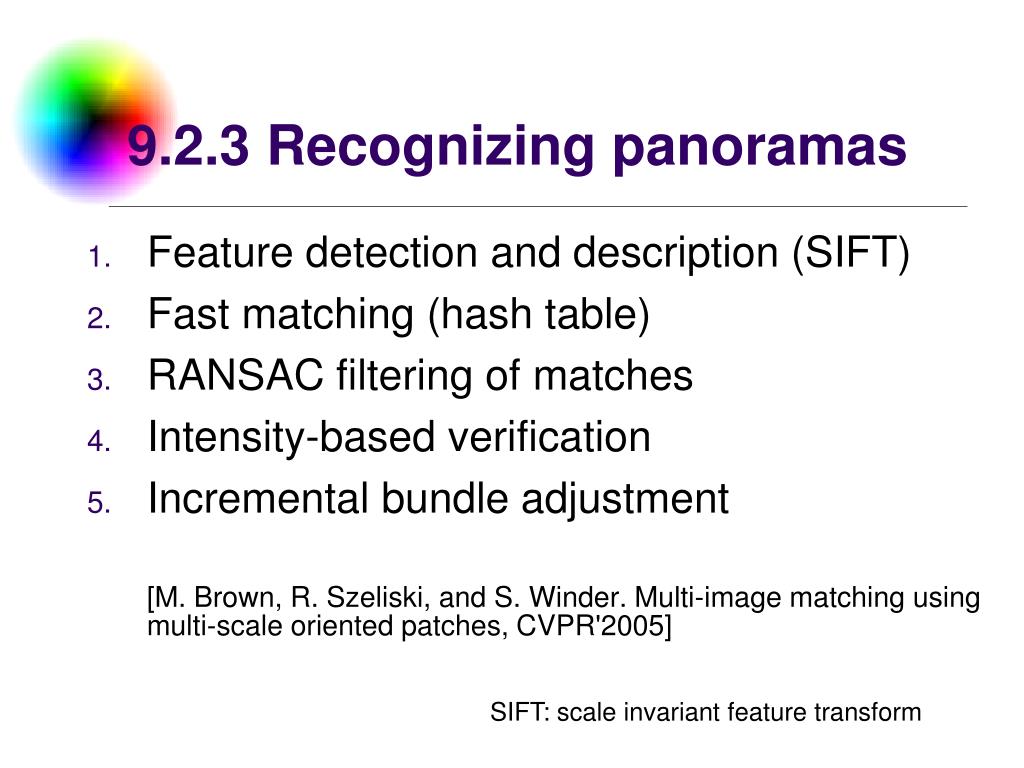 9.2.3 Recognizing panoramas

1. Feature detection and description (SIFT)
2. Fast matching (hash table)
3. RANSAC filtering of matches
4. Intensity-based verification
5. Incremental bundle adjustment

[M. Brown, R. Szeliski, and S. Winder. Multi-image matching using multi-scale oriented patches, CVPR'2005]

SIFT: scale invariant feature transform